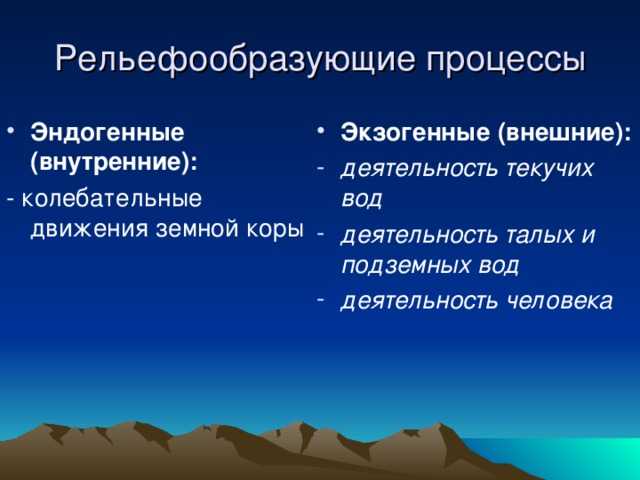 Рельефообразующие процессы

• Эндогенные (внутренние):
- колебательные движения земной коры

• Экзогенные (внешние):
- деятельность текучих вод
- деятельность талых и подземных вод
- деятельность человека